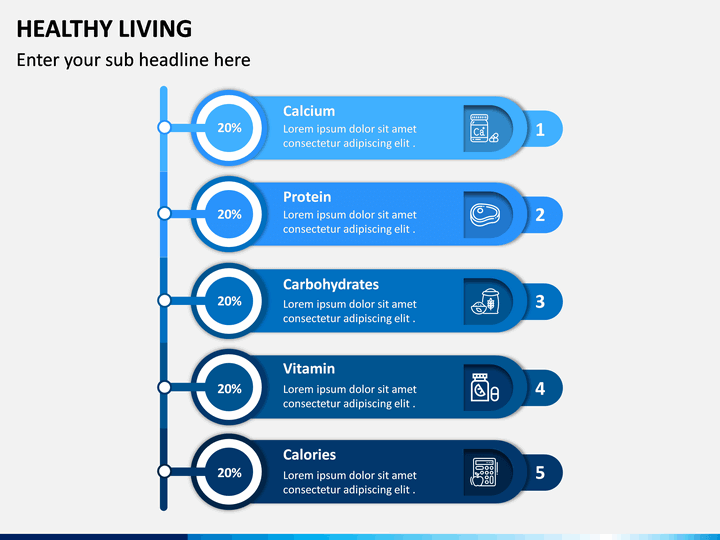 HEALTHY LIVING

Enter your sub headline here

20%

Calcium

Lorem ipsum dolor sit amet consectetur adipiscing elit .

Ca

1

20%

Protein

Lorem ipsum dolor sit amet consectetur adipiscing elit .

2

20%

Carbohydrates

Lorem ipsum dolor sit amet consectetur adipiscing elit .

3

20%

Vitamin

Lorem ipsum dolor sit amet consectetur adipiscing elit .

4

20%

Calories

Lorem ipsum dolor sit amet consectetur adipiscing elit .

5